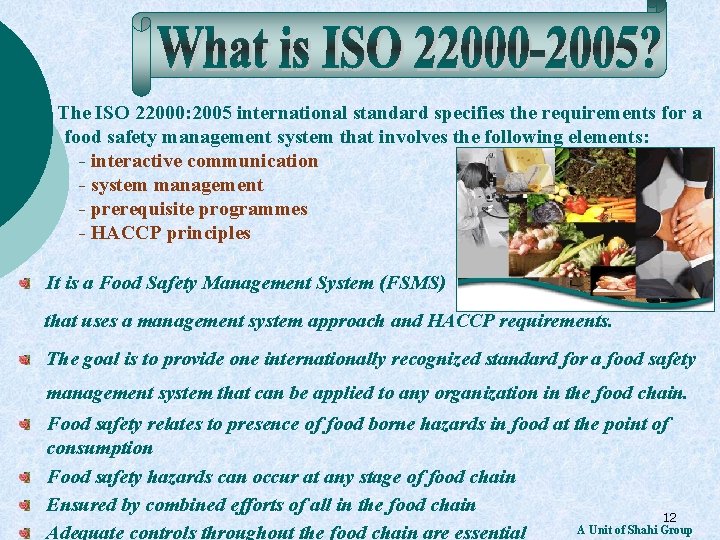 What is ISO 22000-2005?

The ISO 22000:2005 international standard specifies the requirements for a food safety management system that involves the following elements:
- interactive communication
- system management
- prerequisite programmes
- HACCP principles

It is a Food Safety Management System (FSMS) that uses a management system approach and HACCP requirements.

The goal is to provide one internationally recognized standard for a food safety management system that can be applied to any organization in the food chain.

Food safety relates to presence of food borne hazards in food at the point of consumption

Food safety hazards can occur at any stage of food chain

Ensured by combined efforts of all in the food chain

Adequate controls throughout the food chain are essential

12

A Unit of Shahi Group